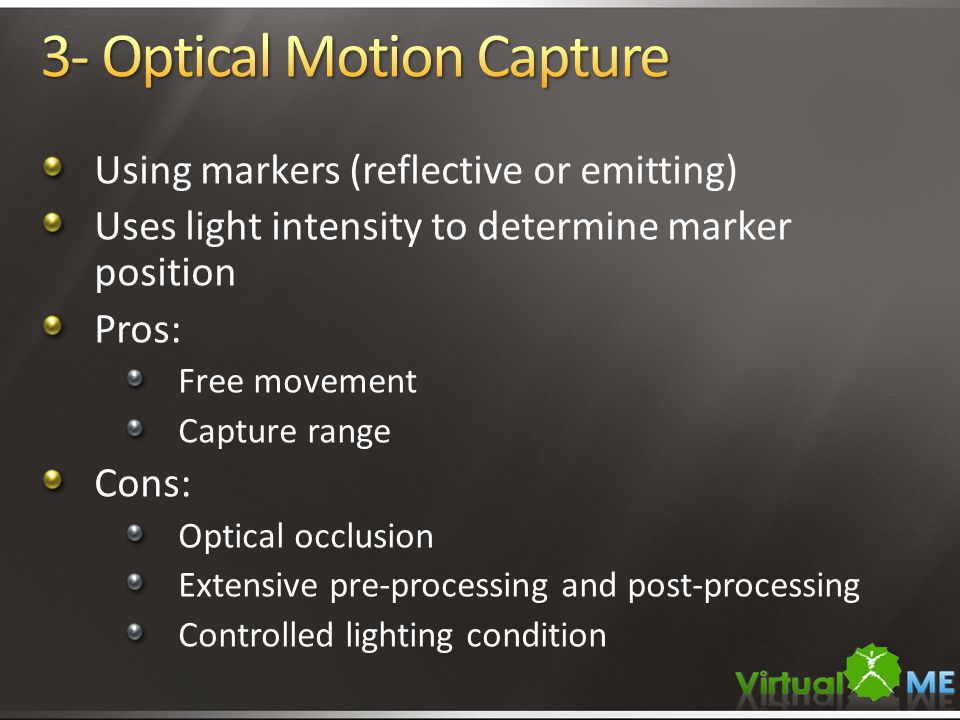 3- Optical Motion Capture

Using markers (reflective or emitting)
Uses light intensity to determine marker position
Pros:
Free movement
Capture range
Cons:
Optical occlusion
Extensive pre-processing and post-processing
Controlled lighting condition

Virtual ME